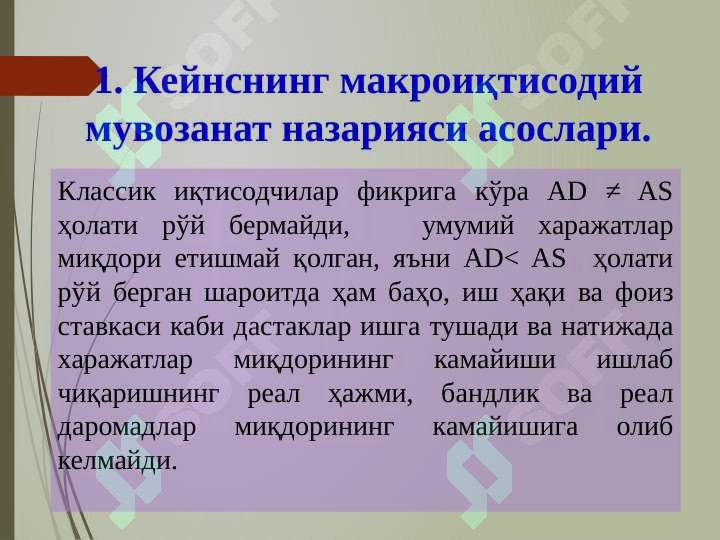 1. Кейнснинг макроиқтисодий мувозанат назарияси асослари.

Классик иқтисодчилар фикрига кўра AD $\neq$ AS ҳолати рўй бермайди, умумий харажатлар миқдори етишмай қолган, яъни AD< AS ҳолати рўй берган шароитда ҳам баҳо, иш ҳақи ва фоиз ставкаси каби дастаклар ишга тушади ва натижада харажатлар миқдорининг камайиши ишлаб чиқаришнинг реал ҳажми, бандлик ва реал даромадлар миқдорининг камайишига олиб келмайди.